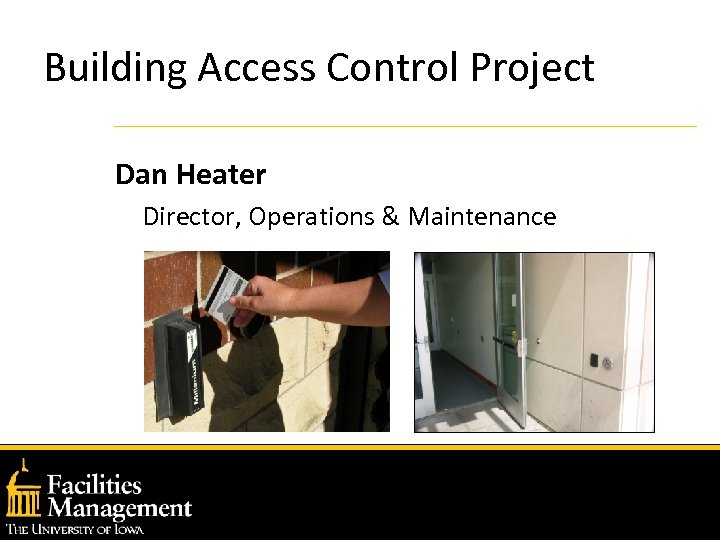 Building Access Control Project

Dan Heater

Director, Operations & Maintenance

Millenium

Facilities Management
THE UNIVERSITY OF IOWA